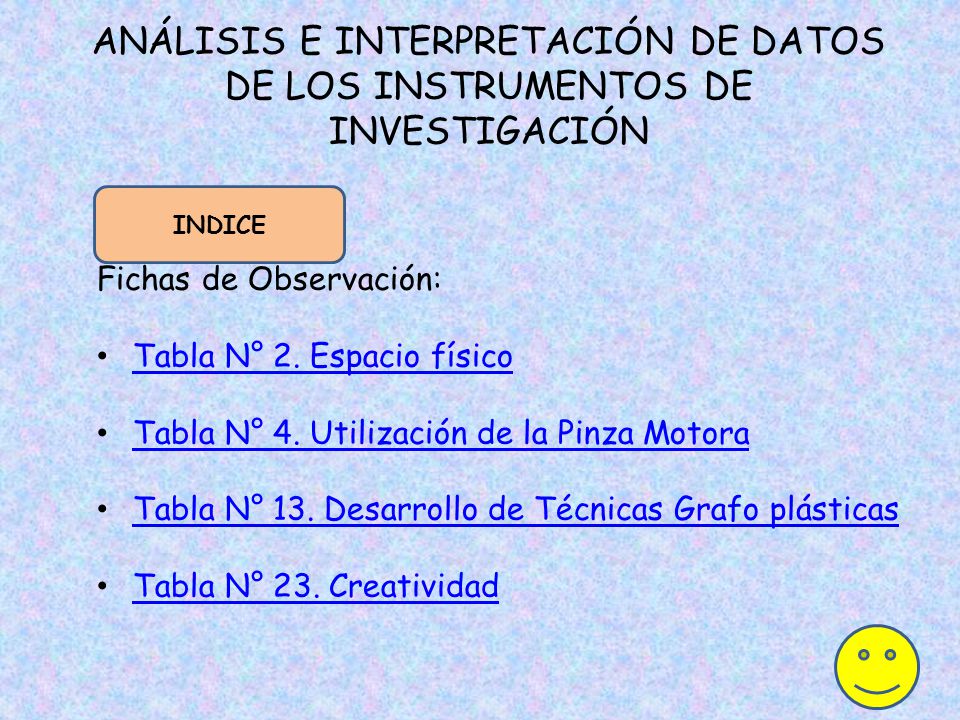 ANÁLISIS E INTERPRETACIÓN DE DATOS DE LOS INSTRUMENTOS DE INVESTIGACIÓN

INDICE

Fichas de Observación:

• Tabla N° 2. Espacio físico

• Tabla N° 4. Utilización de la Pinza Motora

• Tabla N° 13. Desarrollo de Técnicas Grafo plásticas

• Tabla N° 23. Creatividad